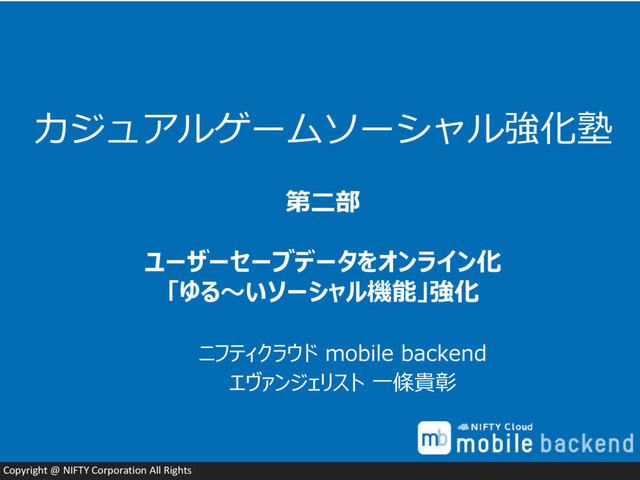 カジュアルゲームソーシャル強化塾

第二部

ユーザーセーブデータをオンライン化
「ゆる～いソーシャル機能」強化

ニフティクラウド mobile backend
エヴァンジェリスト 一條貴彰

mb NIFTY Cloud mobile backend

Copyright @ NIFTY Corporation All Rights